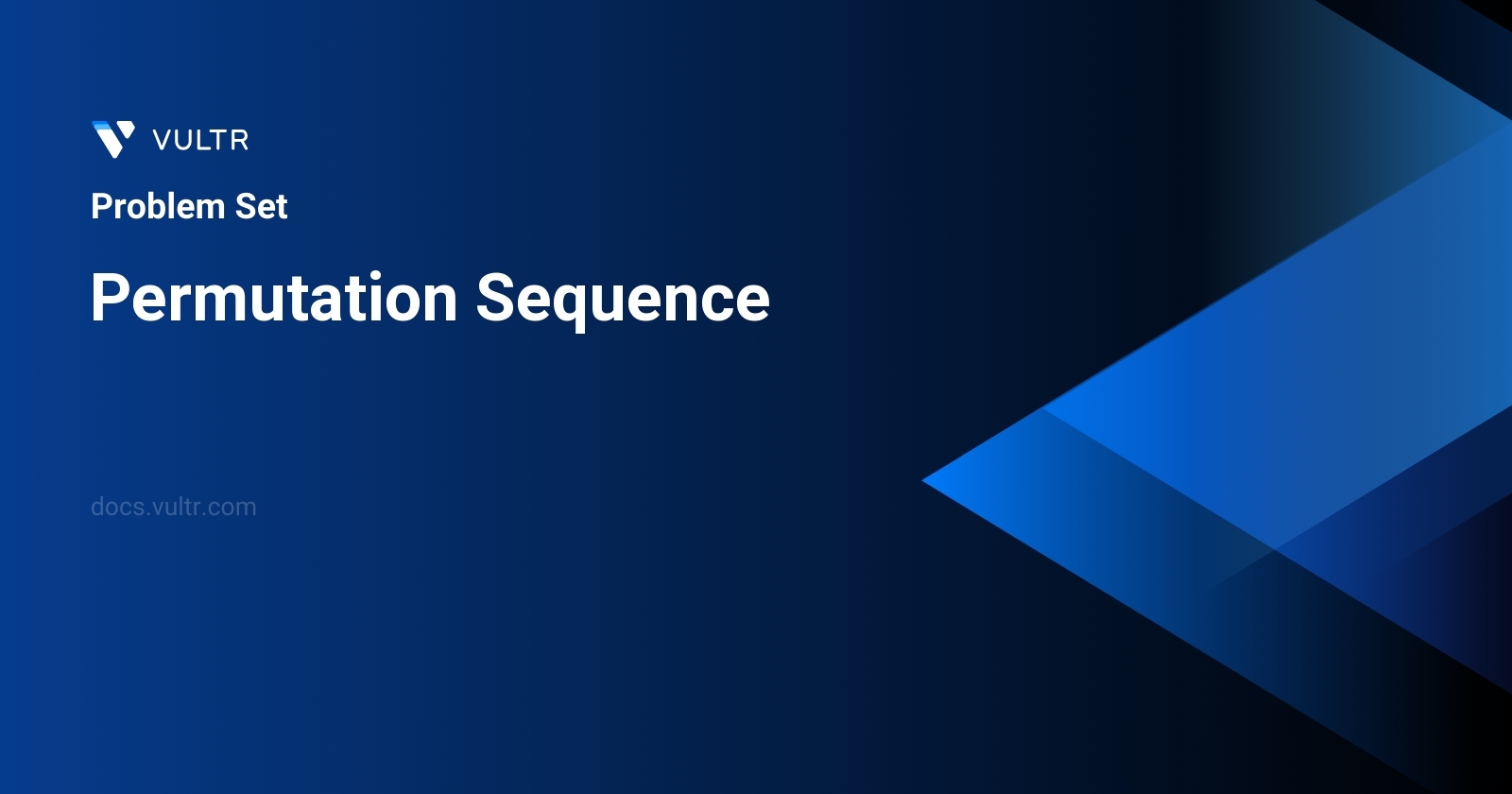 VULTR

Problem Set

Permutation Sequence

docs.vultr.com